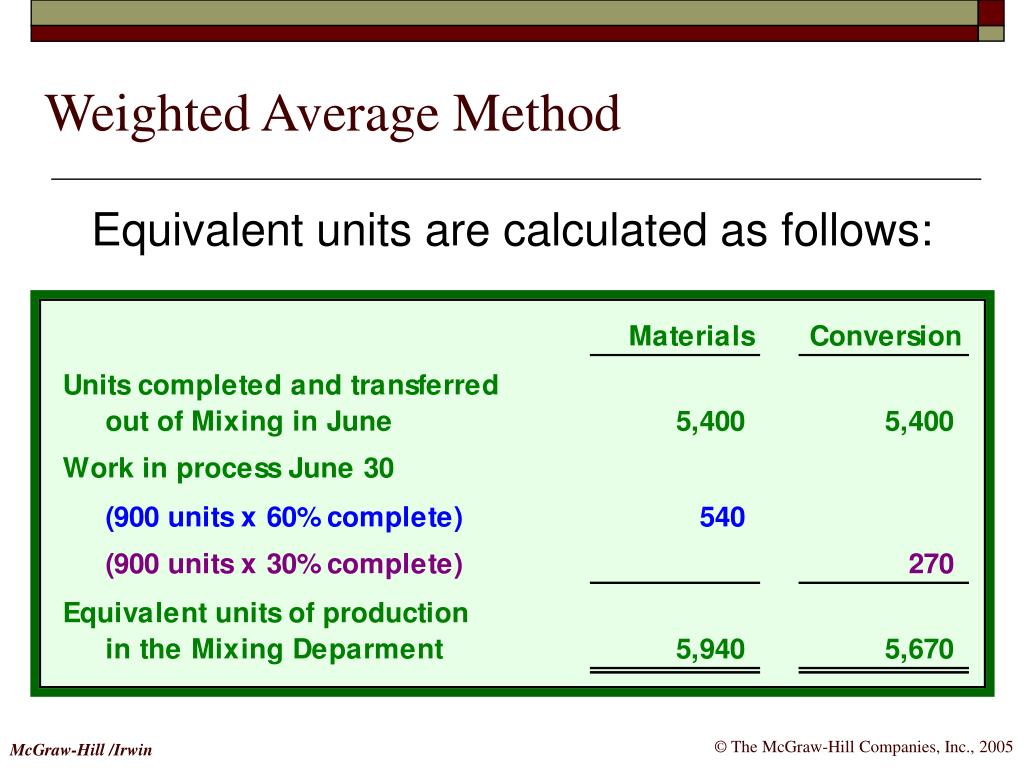 Weighted Average Method

Equivalent units are calculated as follows:

| | Materials | Conversion |
|---|---|---|
| Units completed and transferred out of Mixing in June | 5,400 | 5,400 |
| Work in process June 30 | | |
| (900 units x 60% complete) | 540 | |
| (900 units x 30% complete) | | 270 |
| Equivalent units of production in the Mixing Deparment | 5,940 | 5,670 |

McGraw-Hill /Irwin

© The McGraw-Hill Companies, Inc., 2005